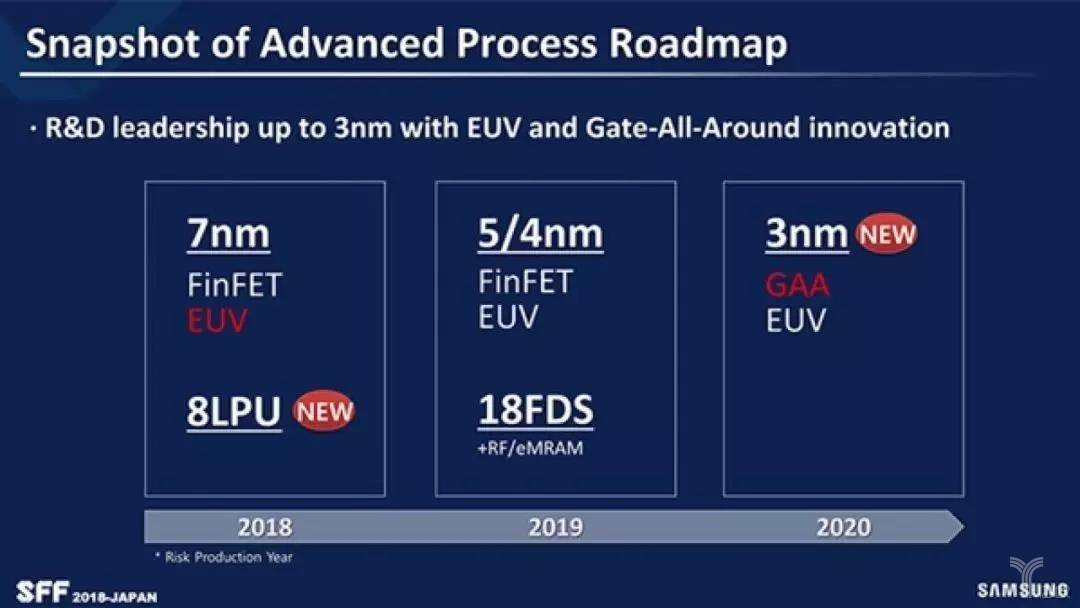 Snapshot of Advanced Process Roadmap

· R&D leadership up to 3nm with EUV and Gate-All-Around innovation

7nm
FinFET
EUV

8LPU NEW

5/4nm
FinFET
EUV

18FDS
+RF/eMRAM

3nm NEW
GAA
EUV

2018
2019
2020

* Risk Production Year

SFF 2018-JAPAN

SAMSUNG